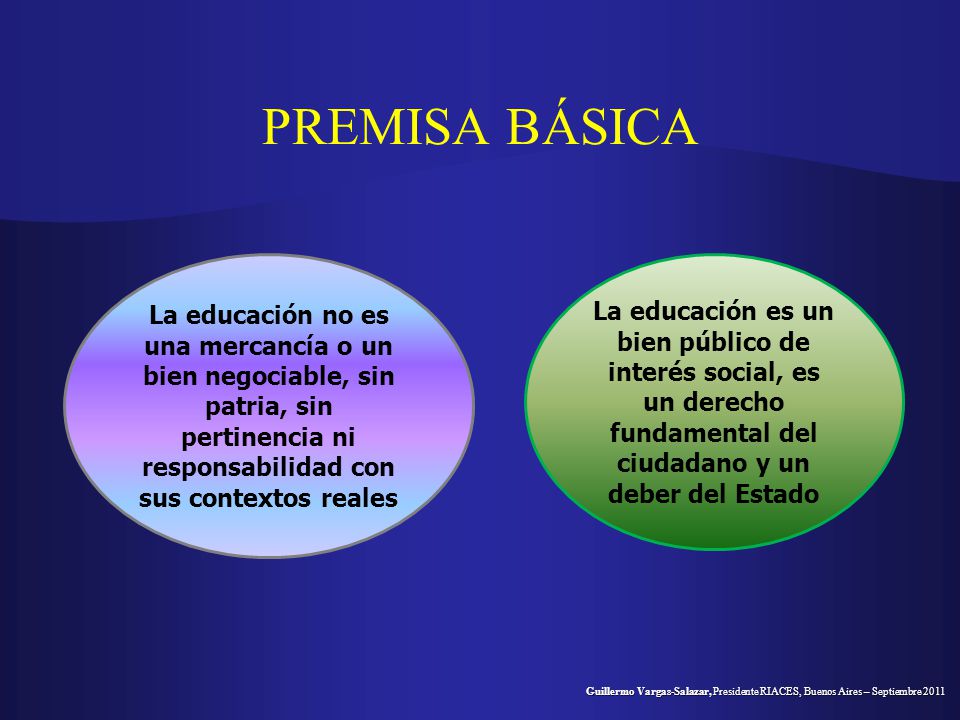 PREMISA BÁSICA

La educación no es una mercancía o un bien negociable, sin patria, sin pertinencia ni responsabilidad con sus contextos reales

La educación es un bien público de interés social, es un derecho fundamental del ciudadano y un deber del Estado

Guillermo Vargas-Salazar, Presidente RIACES, Buenos Aires – Septiembre 2011